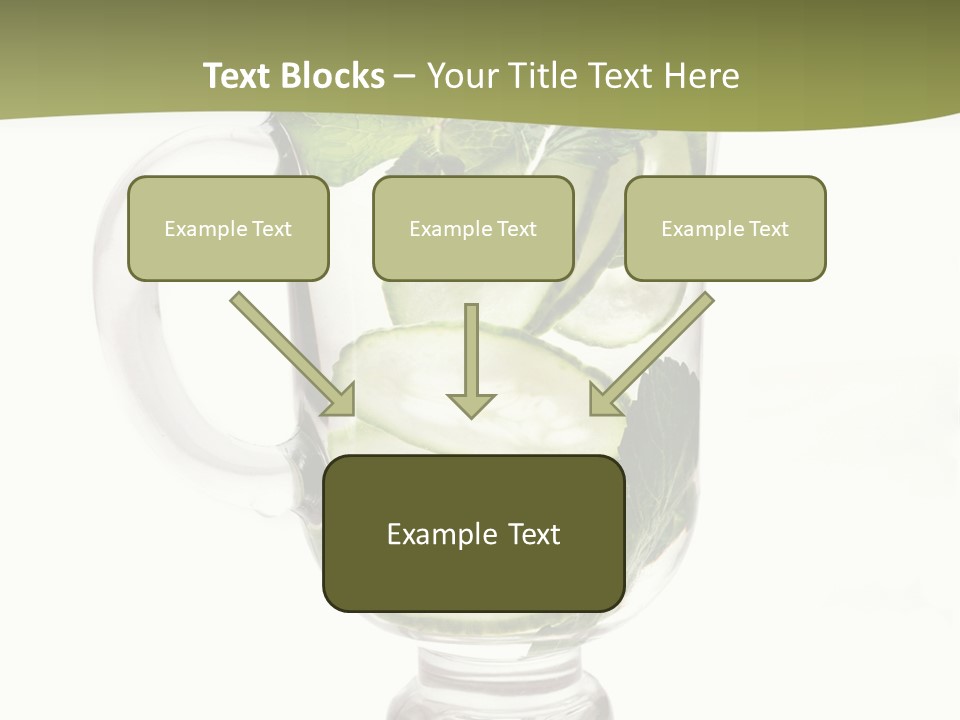 Text Blocks – Your Title Text Here

Example Text

Example Text

Example Text

Example Text